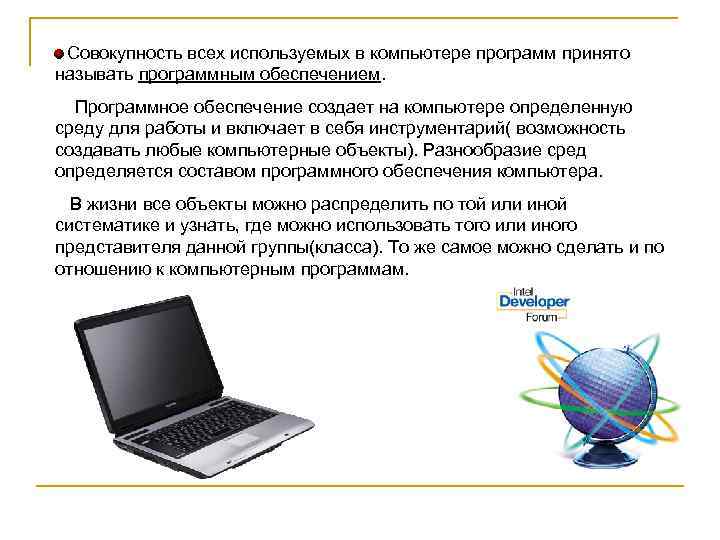 Совокупность всех используемых в компьютере программ принято называть программным обеспечением.

Программное обеспечение создает на компьютере определенную среду для работы и включает в себя инструментарий( возможность создавать любые компьютерные объекты). Разнообразие сред определяется составом программного обеспечения компьютера.

В жизни все объекты можно распределить по той или иной систематике и узнать, где можно использовать того или иного представителя данной группы(класса). То же самое можно сделать и по отношению к компьютерным программам.

Intel Developer Forum